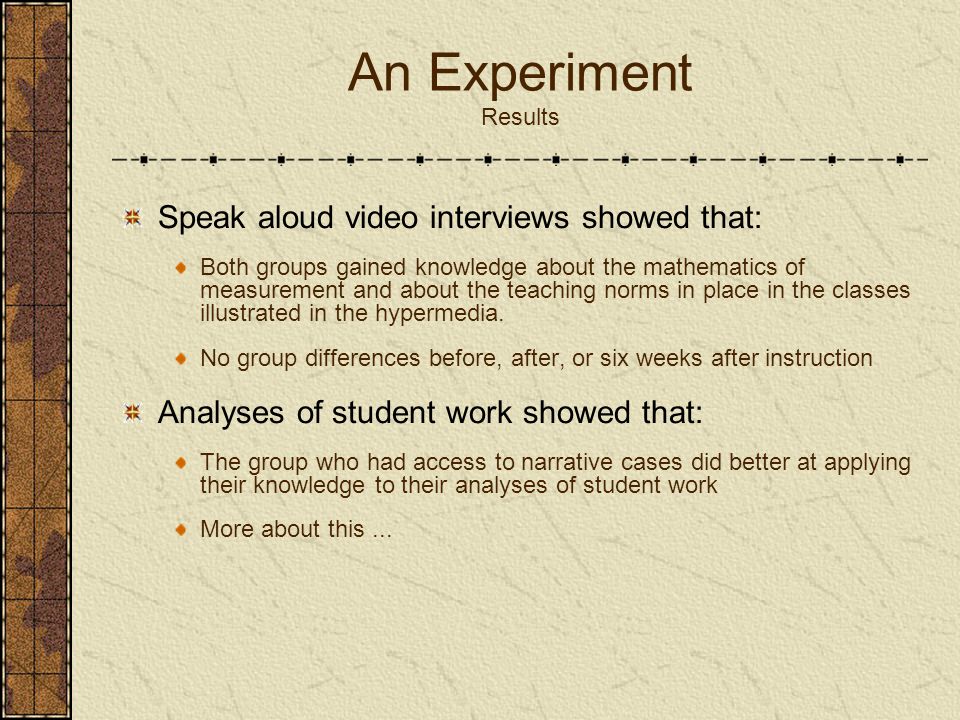 An Experiment
Results

Speak aloud video interviews showed that:

Both groups gained knowledge about the mathematics of measurement and about the teaching norms in place in the classes illustrated in the hypermedia.

No group differences before, after, or six weeks after instruction

Analyses of student work showed that:

The group who had access to narrative cases did better at applying their knowledge to their analyses of student work

More about this ...